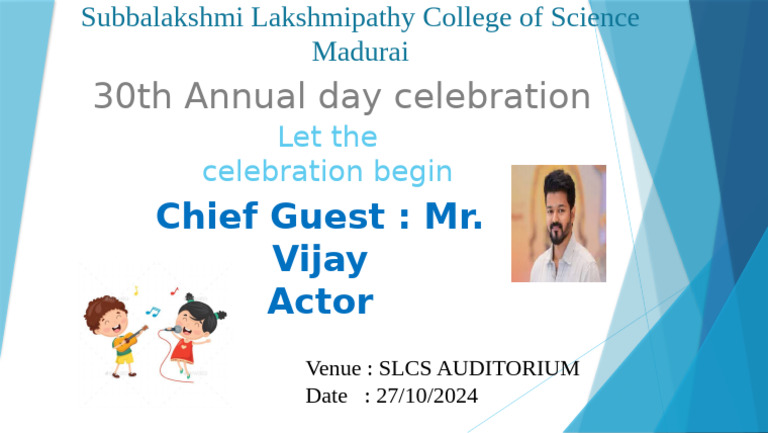 Subbalakshmi Lakshmipathy College of Science
Madurai

30th Annual day celebration

Let the celebration begin

Chief Guest : Mr. Vijay
Actor

Venue : SLCS AUDITORIUM
Date : 27/10/2024